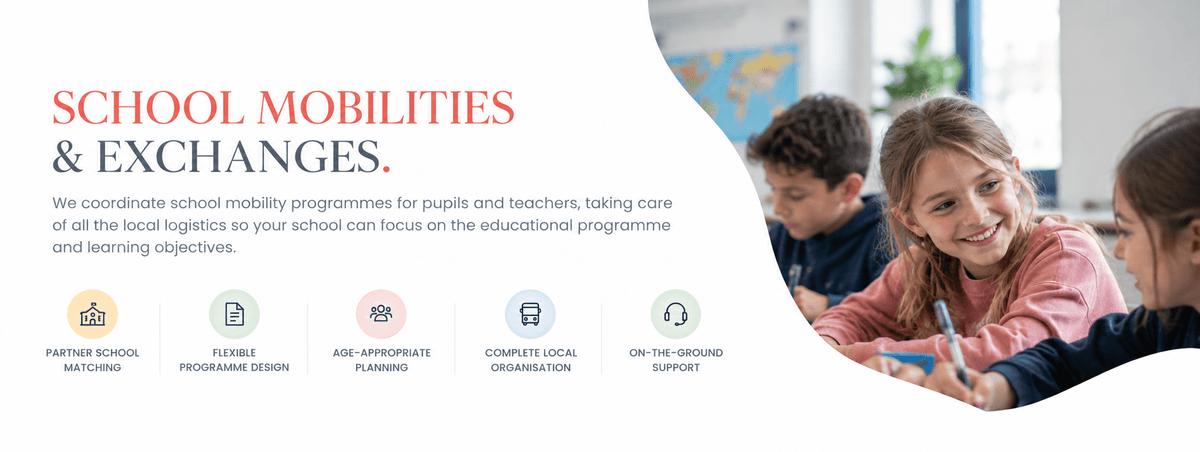 SCHOOL MOBILITIES
& EXCHANGES.

We coordinate school mobility programmes for pupils and teachers, taking care of all the local logistics so your school can focus on the educational programme and learning objectives.

PARTNER SCHOOL MATCHING

FLEXIBLE PROGRAMME DESIGN

AGE-APPROPRIATE PLANNING

COMPLETE LOCAL ORGANISATION

ON-THE-GROUND SUPPORT